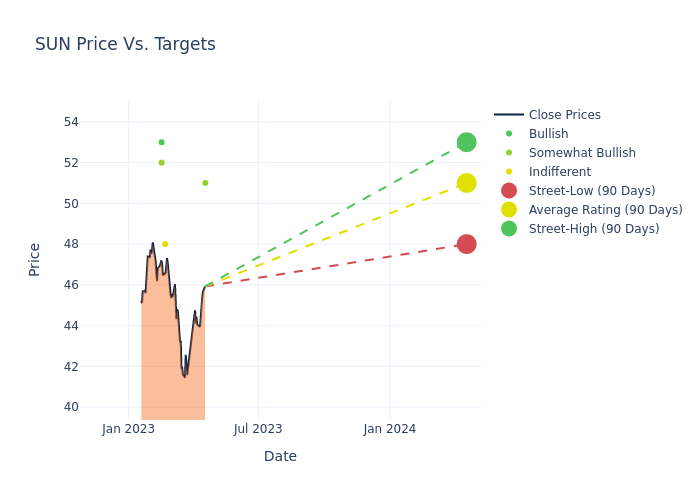 SUN Price Vs. Targets

Price

54
52
50
48
46
44
42
40

Jan 2023
Jul 2023
Jan 2024

Date

Close Prices
Bullish
Somewhat Bullish
Indifferent
Street-Low (90 Days)
Average Rating (90 Days)
Street-High (90 Days)